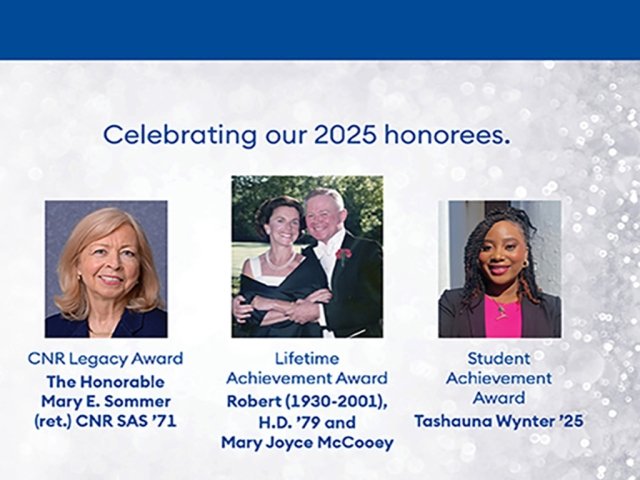 Celebrating our 2025 honorees.

CNR Legacy Award
The Honorable Mary E. Sommer (ret.) CNR SAS '71

Lifetime Achievement Award
Robert (1930-2001), H.D. '79 and Mary Joyce McCooey

Student Achievement Award
Tashauna Wynter '25